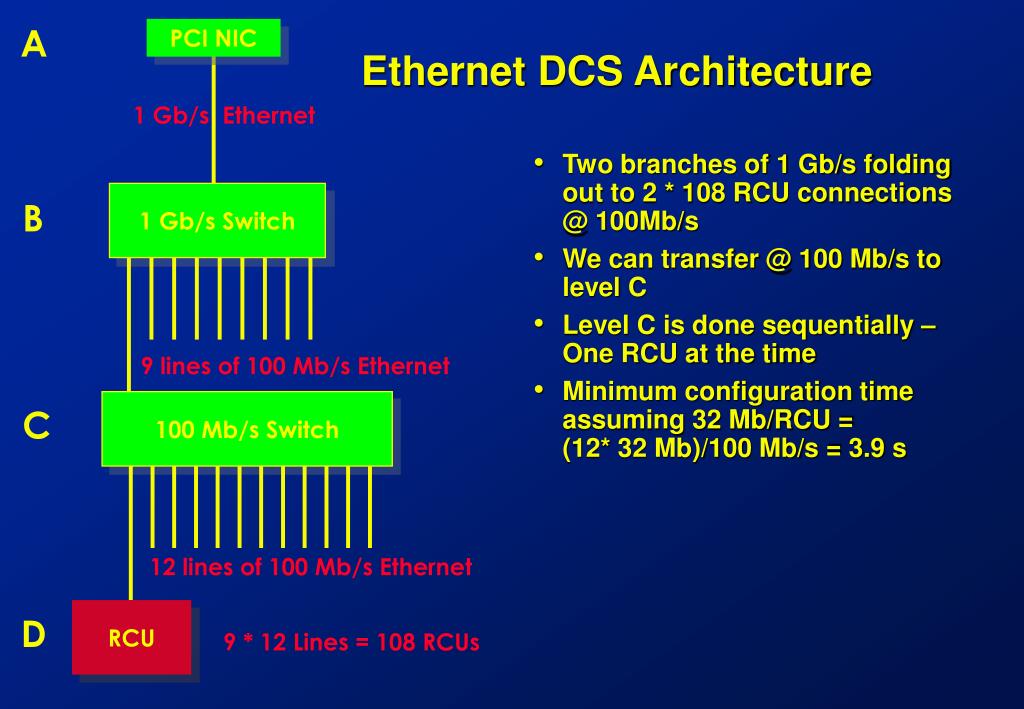 Ethernet DCS Architecture

A

PCI NIC

1 Gb/s Ethernet

B

1 Gb/s Switch

9 lines of 100 Mb/s Ethernet

C

100 Mb/s Switch

12 lines of 100 Mb/s Ethernet

D

RCU

9 * 12 Lines = 108 RCUs

• Two branches of 1 Gb/s folding out to 2 * 108 RCU connections @ 100Mb/s
• We can transfer @ 100 Mb/s to level C
• Level C is done sequentially – One RCU at the time
• Minimum configuration time assuming 32 Mb/RCU = (12* 32 Mb)/100 Mb/s = 3.9 s